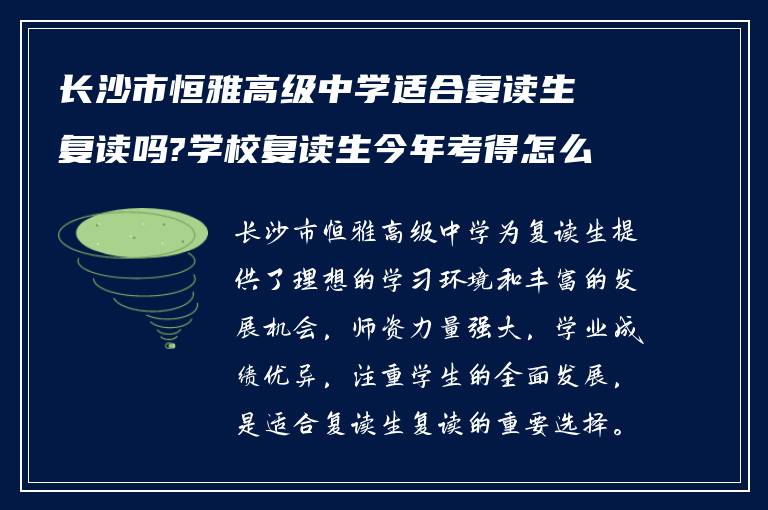 长沙市恒雅高级中学适合复读生复读吗?学校复读生今年考得怎么

长沙市恒雅高级中学为复读生提供了理想的学习环境和丰富的发展机会，师资力量强大，学业成绩优异，注重学生的全面发展，是适合复读生复读的重要选择。